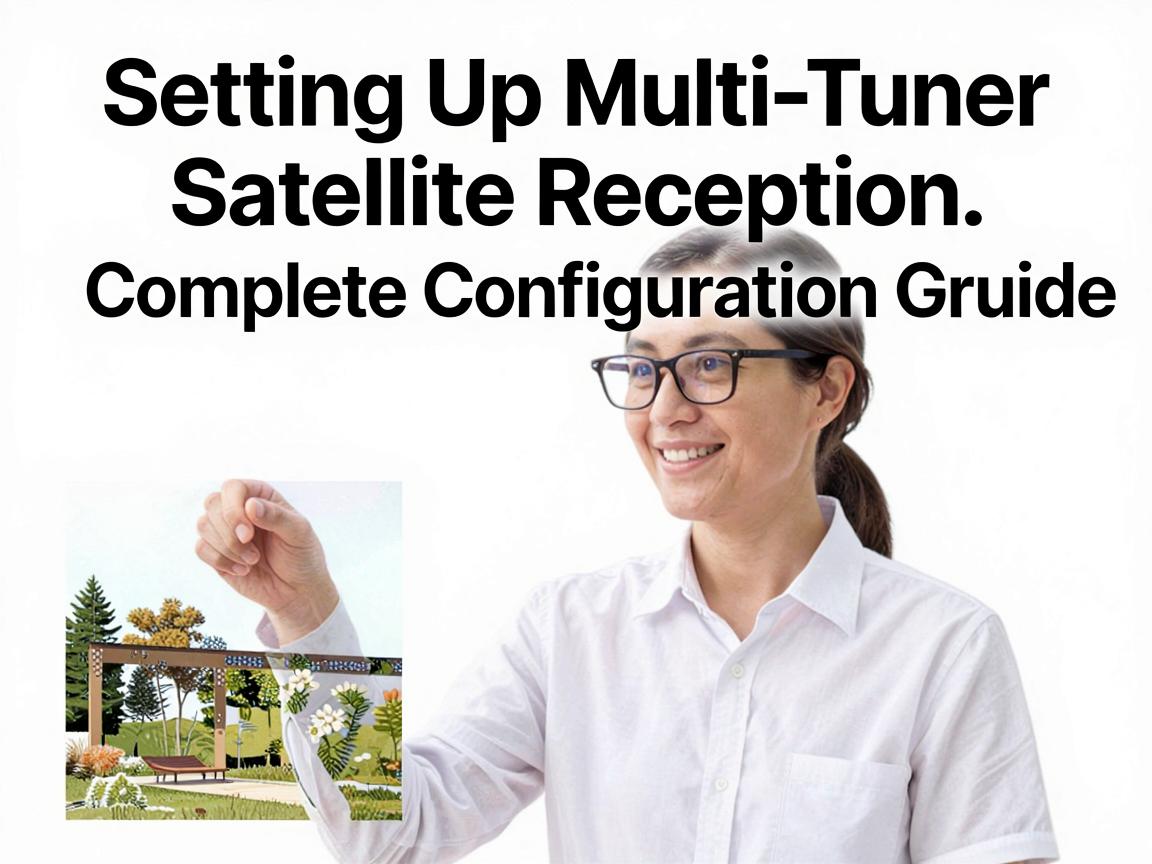 Setting Up Multi-Tuner Satellite Reception.
Complete Configuration Gruide